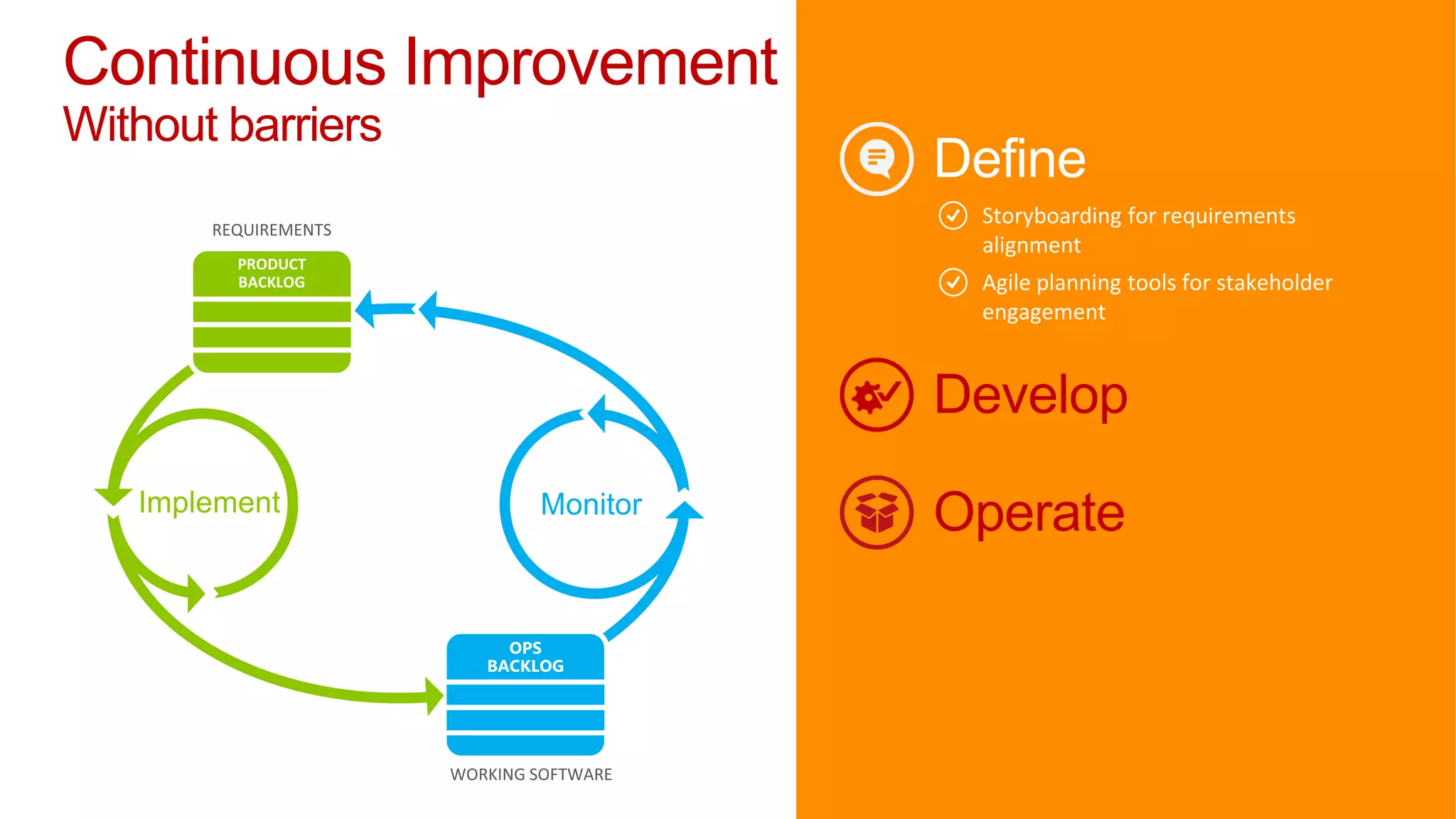 Continuous Improvement
Without barriers

REQUIREMENTS

PRODUCT BACKLOG

Implement

Monitor

OPS BACKLOG

WORKING SOFTWARE

Define

Storyboarding for requirements alignment

Agile planning tools for stakeholder engagement

Develop

Operate